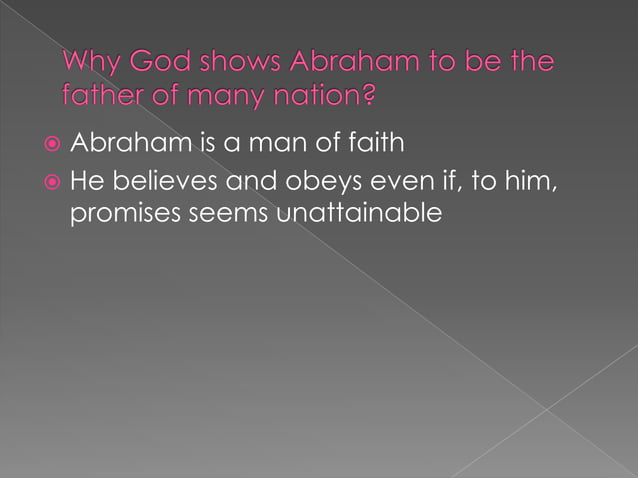 Why God shows Abraham to be the father of many nation?

Abraham is a man of faith

He believes and obeys even if, to him, promises seems unattainable